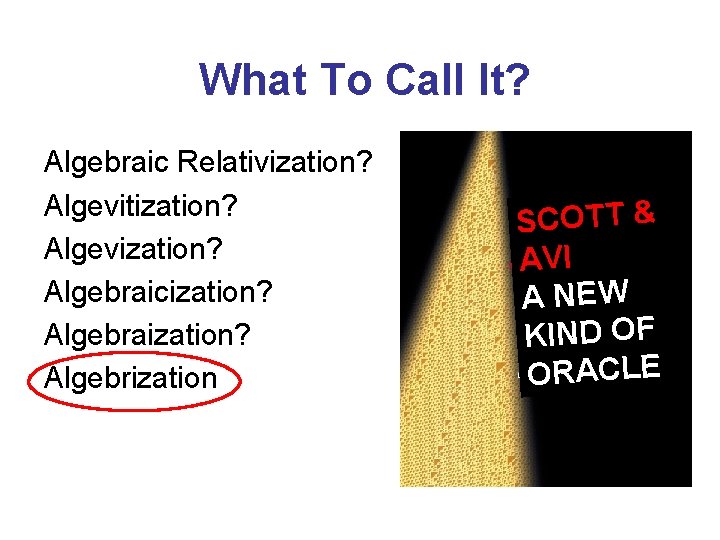 What To Call It?

Algebraic Relativization?
Algevitization?
Algevization?
Algebraicization?
Algebraization?
Algebrization

SCOTT & AVI
A NEW KIND OF ORACLE